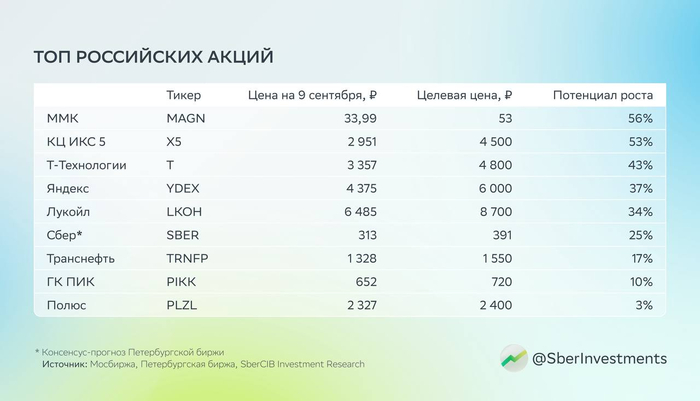 ТОП РОССИЙСКИХ АКЦИЙ

| | Тикер | Цена на 9 сентября, ₽ | Целевая цена, ₽ | Потенциал роста |
|---|---|---|---|---|
| ММК | MAGN | 33,99 | 53 | 56% |
| КЦ ИКС 5 | X5 | 2 951 | 4 500 | 53% |
| Т-Технологии | T | 3 357 | 4 800 | 43% |
| Яндекс | YDEX | 4 375 | 6 000 | 37% |
| Лукойл | LKOH | 6 485 | 8 700 | 34% |
| Сбер* | SBER | 313 | 391 | 25% |
| Транснефть | TRNFP | 1 328 | 1 550 | 17% |
| ГК ПИК | PIKK | 652 | 720 | 10% |
| Полюс | PLZL | 2 327 | 2 400 | 3% |

* Консенсус-прогноз Петербургской биржи
Источник: Мосбиржа, Петербургская биржа, SberCIB Investment Research

@SberInvestments